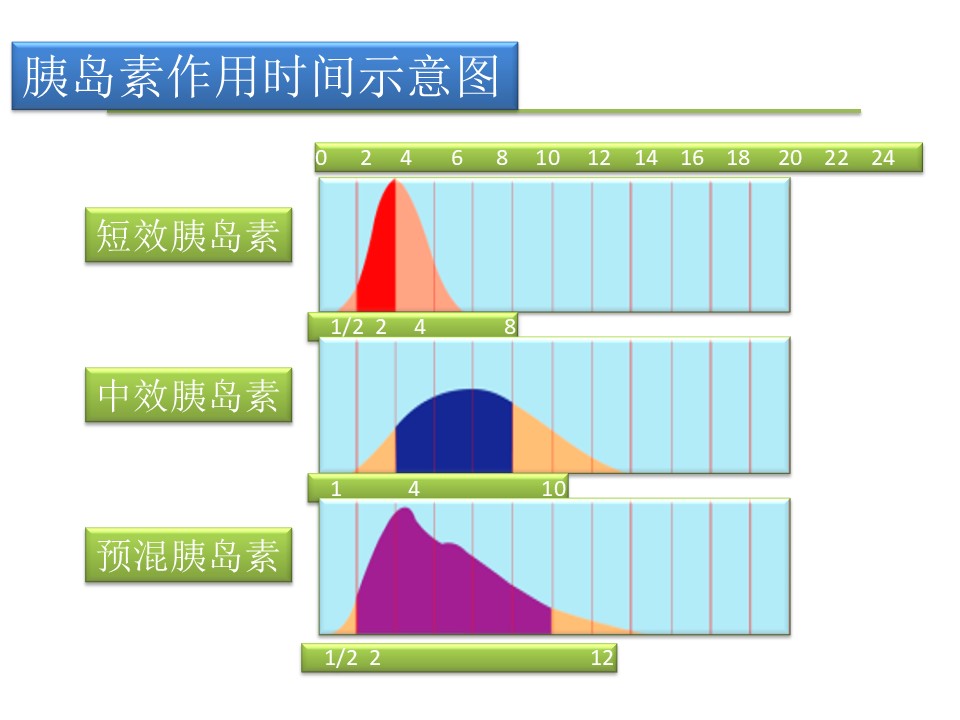 胰岛素作用时间示意图

0 2 4 6 8 10 12 14 16 18 20 22 24

短效胰岛素

1/2 2 4 8

中效胰岛素

1 4 10

预混胰岛素

1/2 2 12